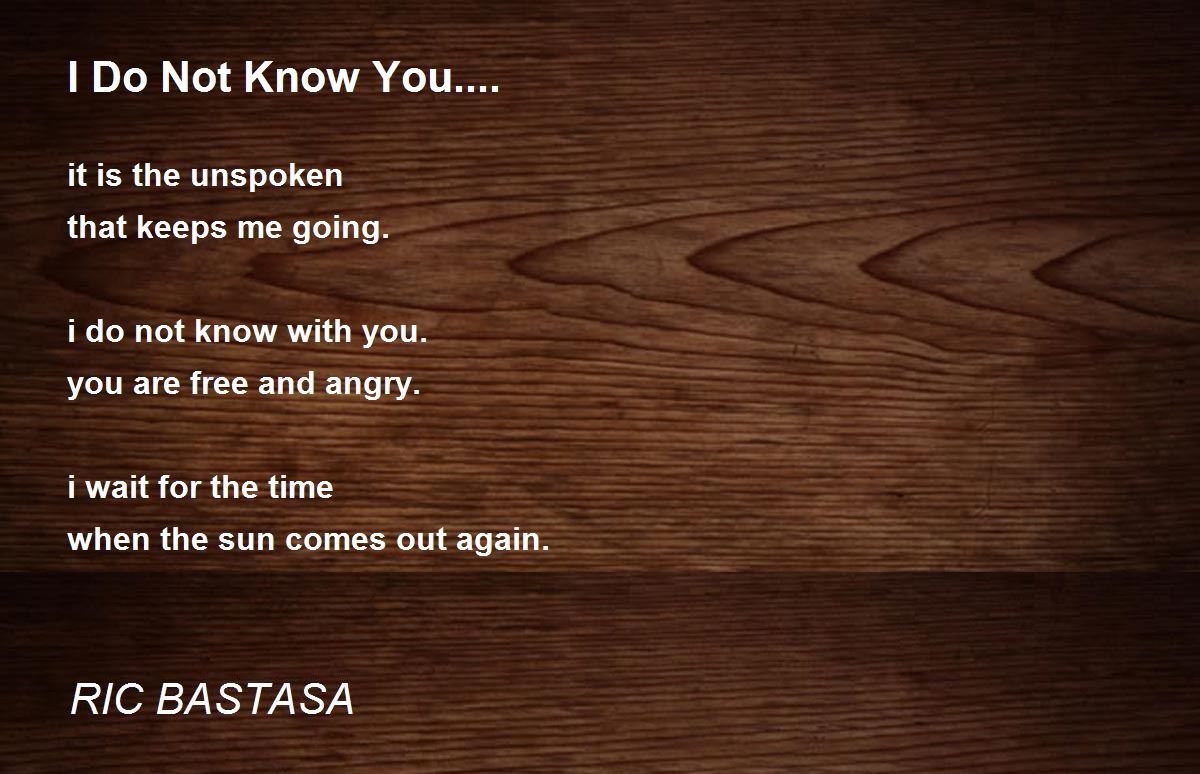 I Do Not Know You....

it is the unspoken
that keeps me going.

i do not know with you.
you are free and angry.

i wait for the time
when the sun comes out again.

RIC BASTASA